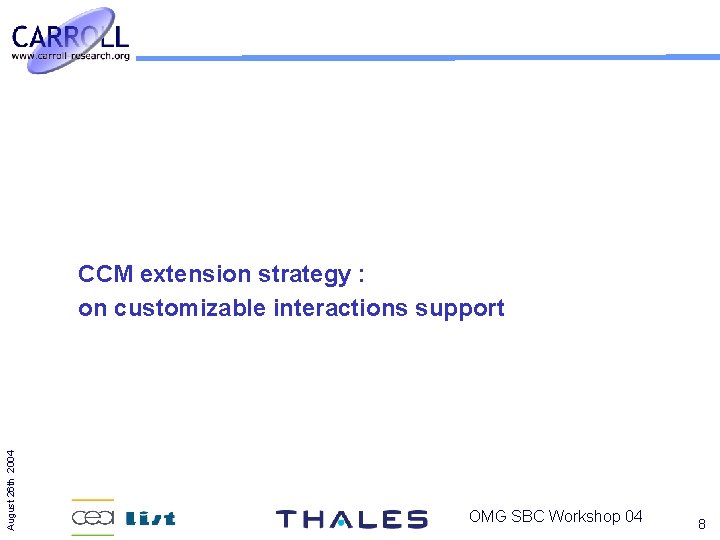 CARROLL
www.carroll-research.org

CCM extension strategy :
on customizable interactions support

August 26th 2004

cea list

THALES

OMG SBC Workshop 04

8